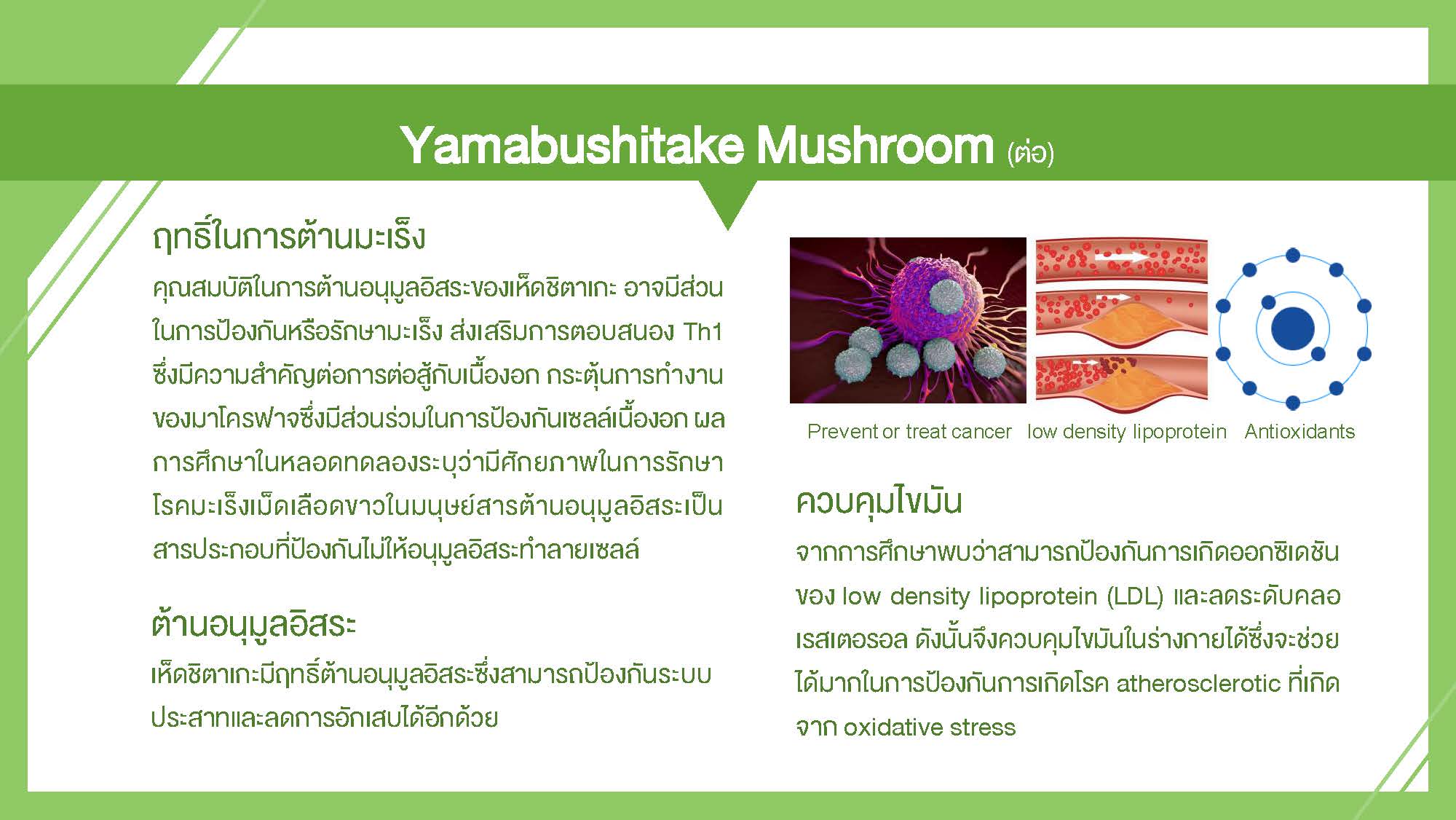 Yamabushitake Mushroom (ต่อ)

ฤทธิ์ในการต้านมะเร็ง

คุณสมบัติในการต้านอนุมูลอิสระของเห็ดชิตาเกะ อาจมีส่วนในการป้องกันหรือรักษามะเร็ง ส่งเสริมการตอบสนอง Th1 ซึ่งมีความสำคัญต่อการต่อสู้กับเนื้องอก กระตุ้นการทำงานของมาโครฟาจซึ่งมีส่วนร่วมในการป้องกันเซลล์เนื้องอก ผลการศึกษาในหลอดทดลองระบุว่ามีศักยภาพในการรักษาโรคมะเร็งเม็ดเลือดขาวในมนุษย์สารต้านอนุมูลอิสระเป็นสารประกอบที่ป้องกันไม่ให้อนุมูลอิสระทำลายเซลล์

ต้านอนุมูลอิสระ

เห็ดชิตาเกะมีฤทธิ์ต้านอนุมูลอิสระซึ่งสามารถป้องกันระบบประสาทและลดการอักเสบได้อีกด้วย

Prevent or treat cancer low density lipoprotein Antioxidants

ควบคุมไขมัน

จากการศึกษาพบว่าสามารถป้องกันการเกิดออกซิเดชันของ low density lipoprotein (LDL) และลดระดับคลอเรสเตอรอล ดังนั้นจึงควบคุมไขมันในร่างกายได้ซึ่งจะช่วยได้มากในการป้องกันการเกิดโรค atherosclerotic ที่เกิดจาก oxidative stress